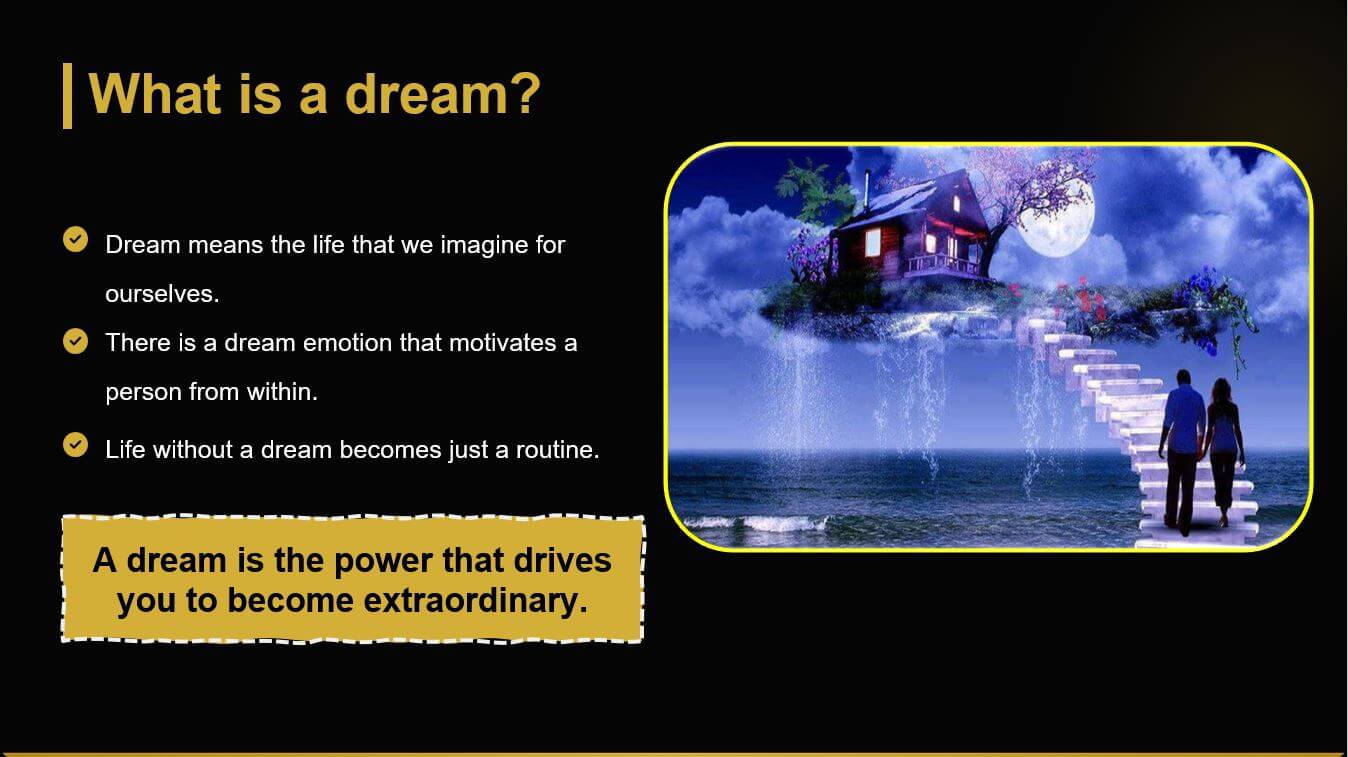 What is a dream?

Dream means the life that we imagine for ourselves.

There is a dream emotion that motivates a person from within.

Life without a dream becomes just a routine.

A dream is the power that drives you to become extraordinary.